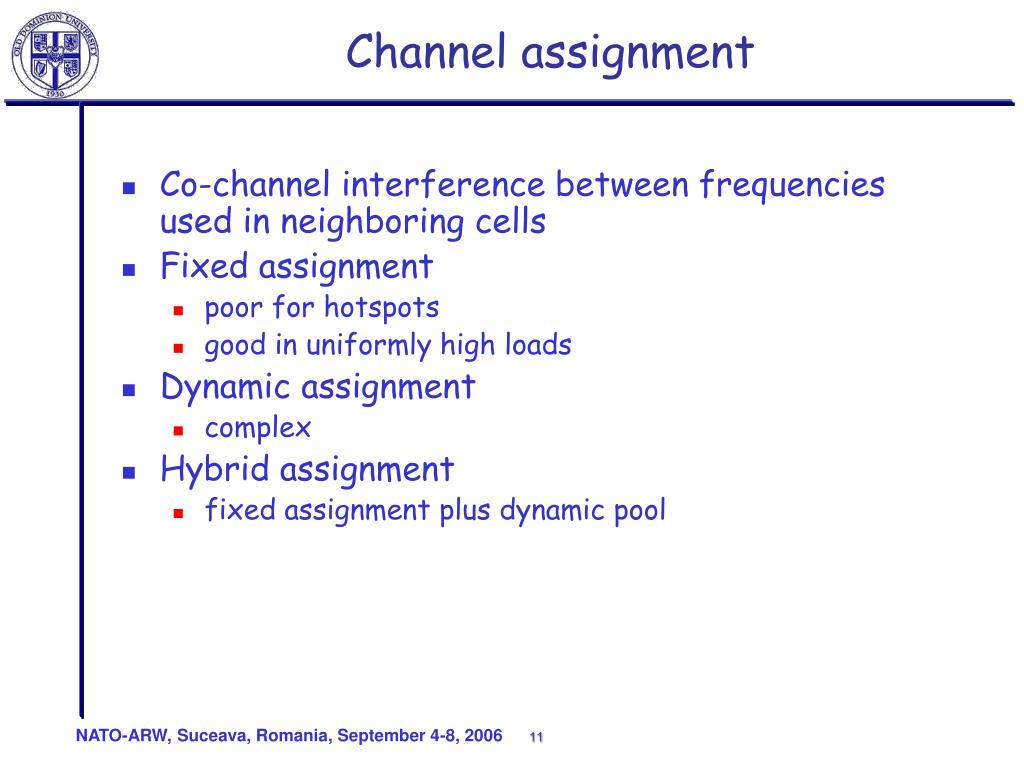 OLD DOMINION UNIVERSITY 1930

Channel assignment

- Co-channel interference between frequencies used in neighboring cells
- Fixed assignment
  - poor for hotspots
  - good in uniformly high loads
- Dynamic assignment
  - complex
- Hybrid assignment
  - fixed assignment plus dynamic pool

NATO-ARW, Suceava, Romania, September 4-8, 2006 11